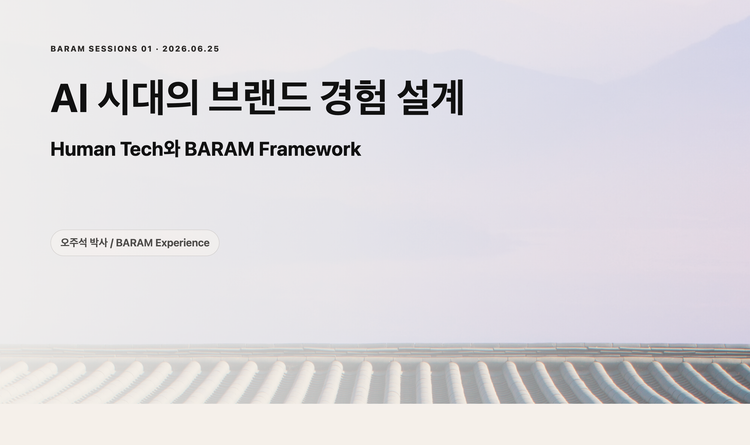 BARAM SESSIONS 01 · 2026.06.25

AI 시대의 브랜드 경험 설계

Human Tech와 BARAM Framework

오주석 박사 / BARAM Experience